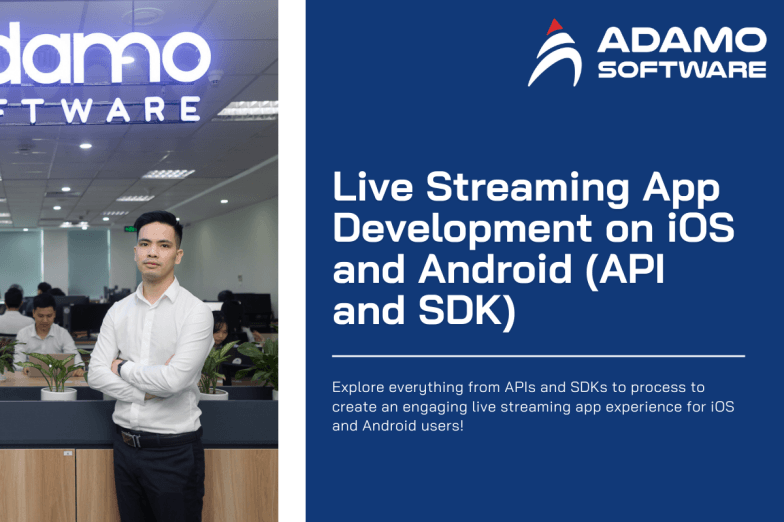 damo
FTWARE

ADAMO SOFTWARE

Live Streaming App Development on iOS and Android (API and SDK)

Explore everything from APIs and SDKs to process to create an engaging live streaming app experience for iOS and Android users!